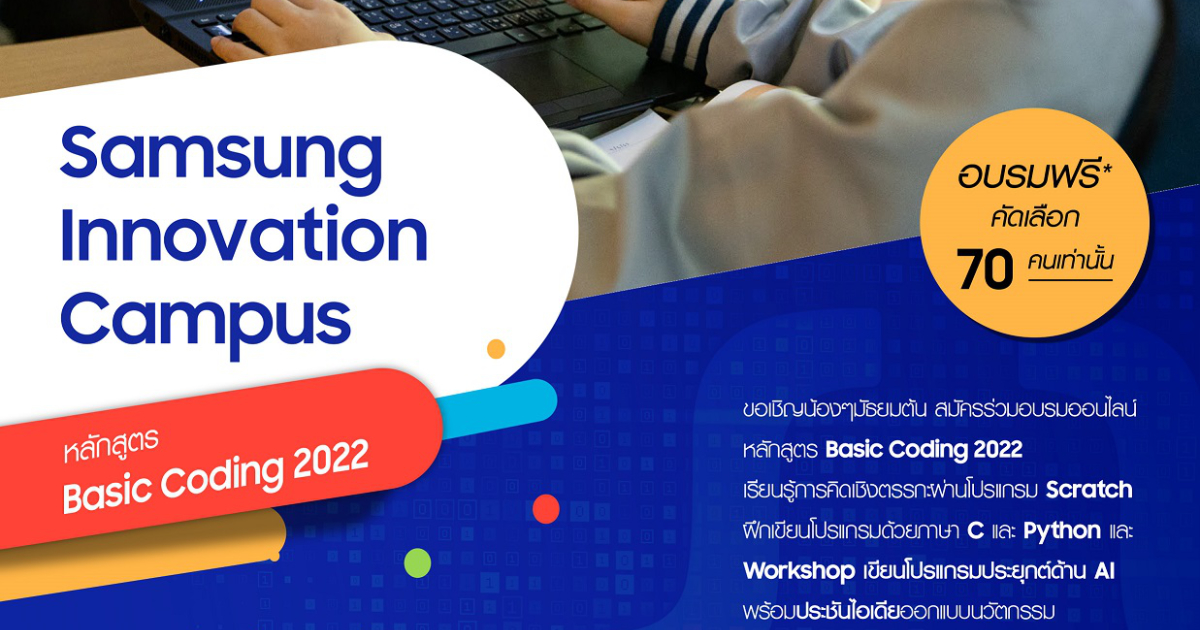 Samsung Innovation Campus

หลักสูตร
Basic Coding 2022

อบรมฟรี*
คัดเลือก
70 คนเท่านั้น

ขอเชิญน้องๆมัธยมต้น สมัครร่วมอบรมออนไลน์ หลักสูตร Basic Coding 2022 เรียนรู้การคิดเชิงตรรกะผ่านโปรแกรม Scratch ฝึกเขียนโปรแกรมด้วยภาษา C และ Python และ Workshop เขียนโปรแกรมประยุกต์ด้าน AI พร้อมประชันไอเดียออกแบบนวัตกรรม